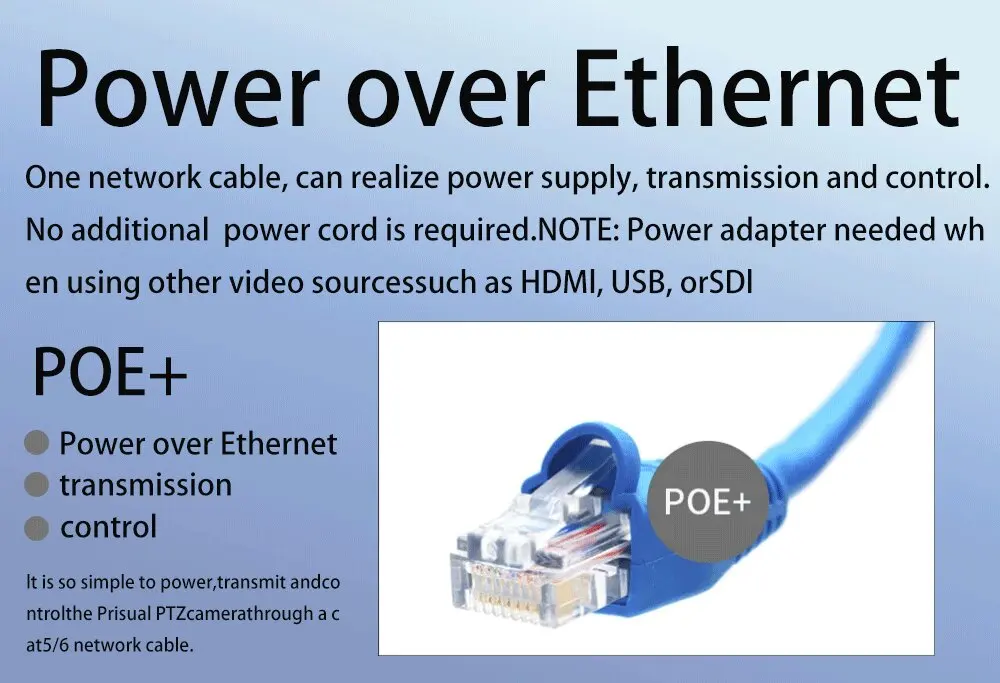 Power over Ethernet

One network cable, can realize power supply, transmission and control. No additional  power cord is required.NOTE: Power adapter needed wh en using other video sourcessuch as HDMI, USB, orSDI

POE+

Power over Ethernet
transmission
control

It is so simple to power,transmit andco ntrolthe Prisual PTZcamerathrough a c at5/6 network cable.

POE+